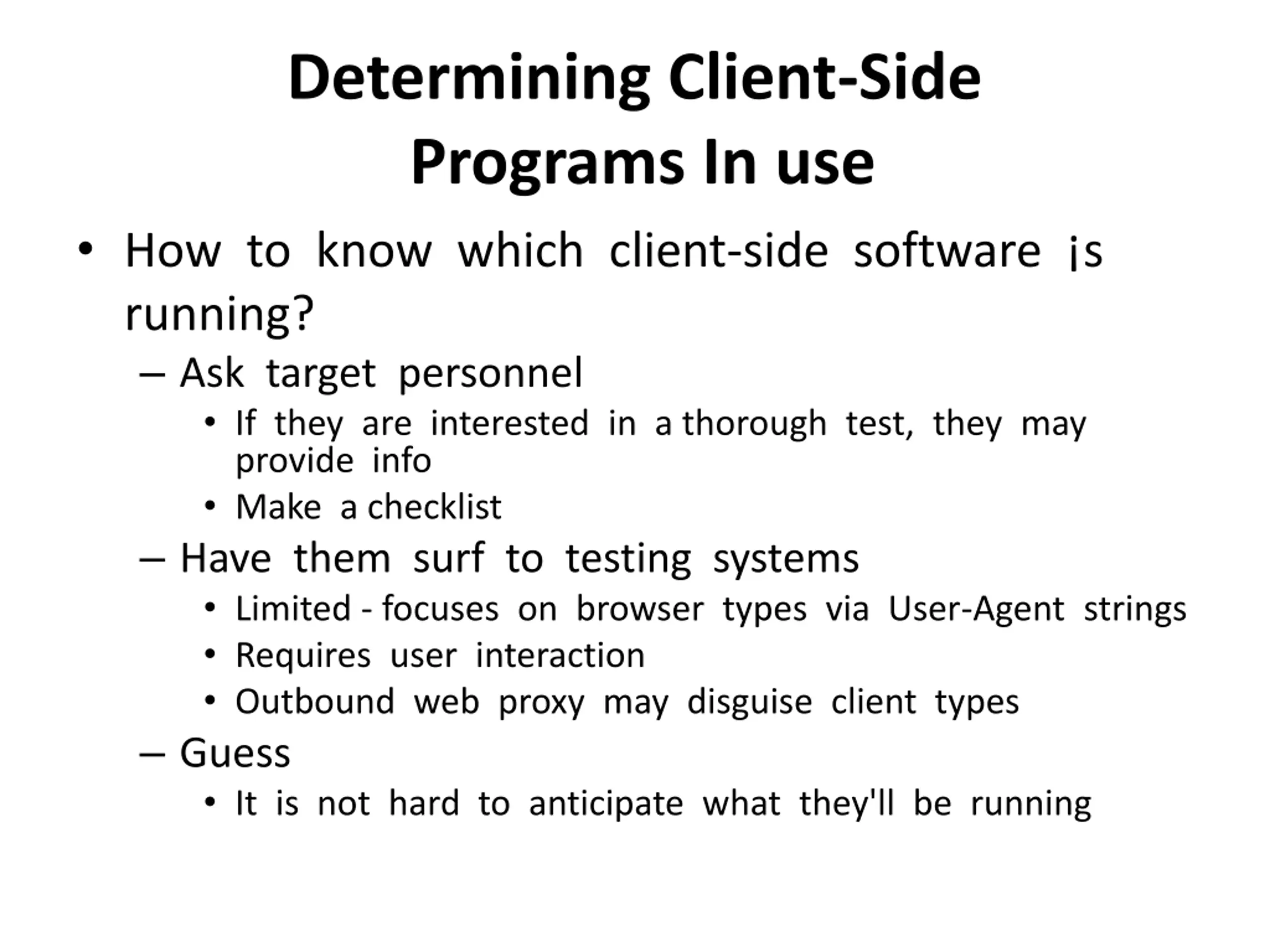 Determining Client-Side Programs In use

• How to know which client-side software ¡s running?
– Ask target personnel
• If they are interested in a thorough test, they may provide info
• Make a checklist
– Have them surf to testing systems
• Limited - focuses on browser types via User-Agent strings
• Requires user interaction
• Outbound web proxy may disguise client types
– Guess
• It is not hard to anticipate what they'll be running